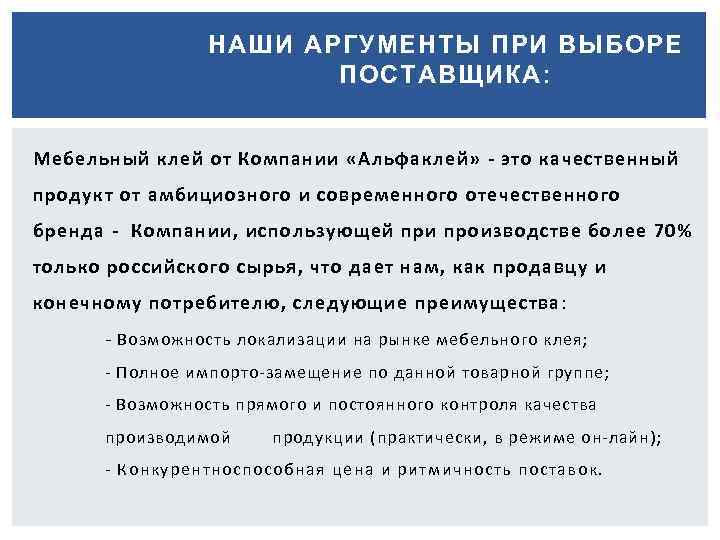 НАШИ АРГУМЕНТЫ ПРИ ВЫБОРЕ ПОСТАВЩИКА:

Мебельный клей от Компании «Альфаклей» - это качественный продукт от амбициозного и современного отечественного бренда - Компании, использующей при производстве более 70% только российского сырья, что дает нам, как продавцу и конечному потребителю, следующие преимущества:

- Возможность локализации на рынке мебельного клея;
- Полное импорто-замещение по данной товарной группе;
- Возможность прямого и постоянного контроля качества производимой продукции (практически, в режиме он-лайн);
- Конкурентноспособная цена и ритмичность поставок.